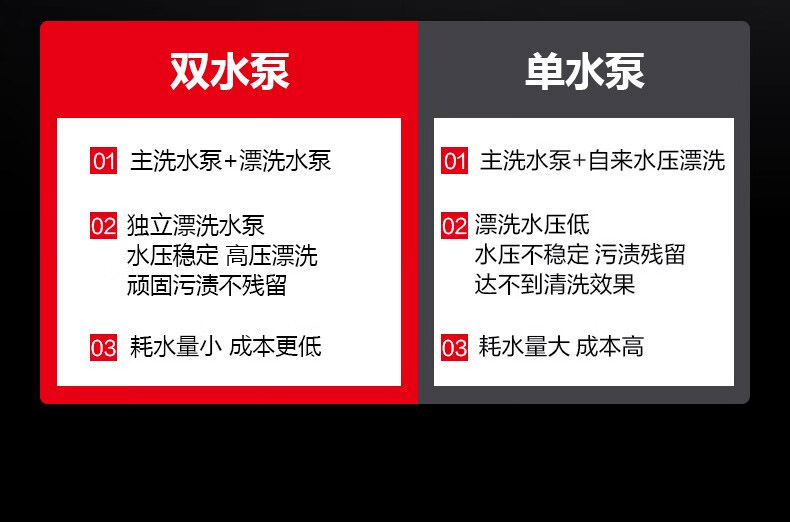 双水泵

01 主洗水泵+漂洗水泵

02 独立漂洗水泵
水压稳定 高压漂洗
顽固污渍不残留

03 耗水量小 成本更低

单水泵

01 主洗水泵+自来水压漂洗

02 漂洗水压低
水压不稳定 污渍残留
达不到清洗效果

03 耗水量大 成本高